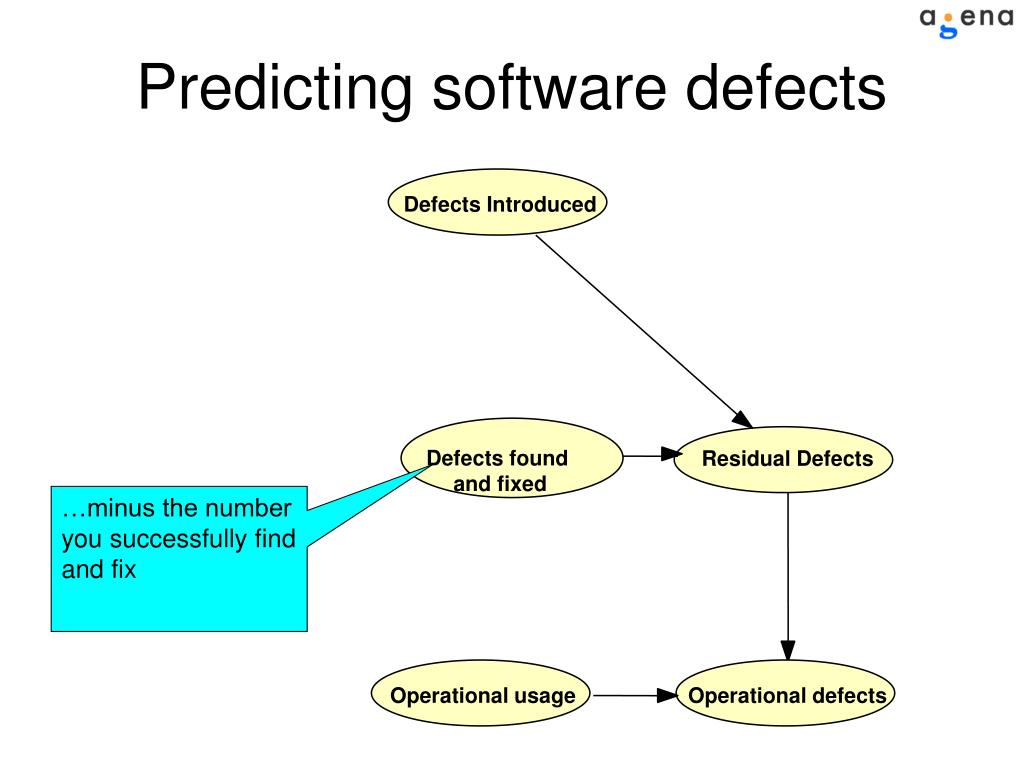 agena

Predicting software defects

Defects Introduced

Defects found and fixed

Residual Defects

…minus the number you successfully find and fix

Operational usage

Operational defects